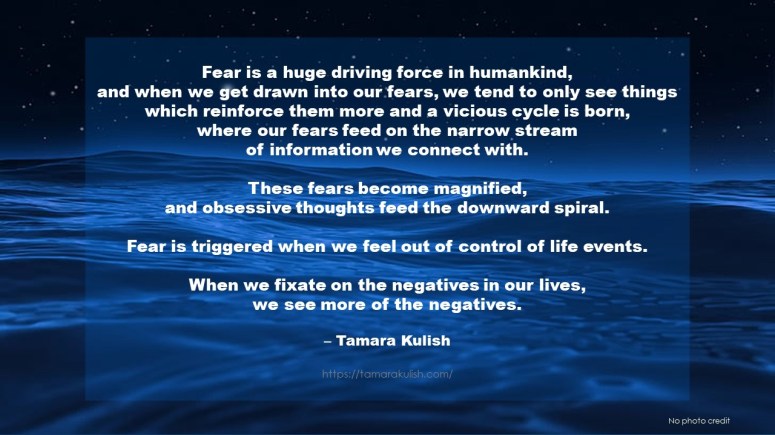 Fear is a huge driving force in humankind, and when we get drawn into our fears, we tend to only see things which reinforce them more and a vicious cycle is born, where our fears feed on the narrow stream of information we connect with.

These fears become magnified, and obsessive thoughts feed the downward spiral.

Fear is triggered when we feel out of control of life events.

When we fixate on the negatives in our lives, we see more of the negatives.

– Tamara Kulish

https://tamarakulish.com/

No photo credit